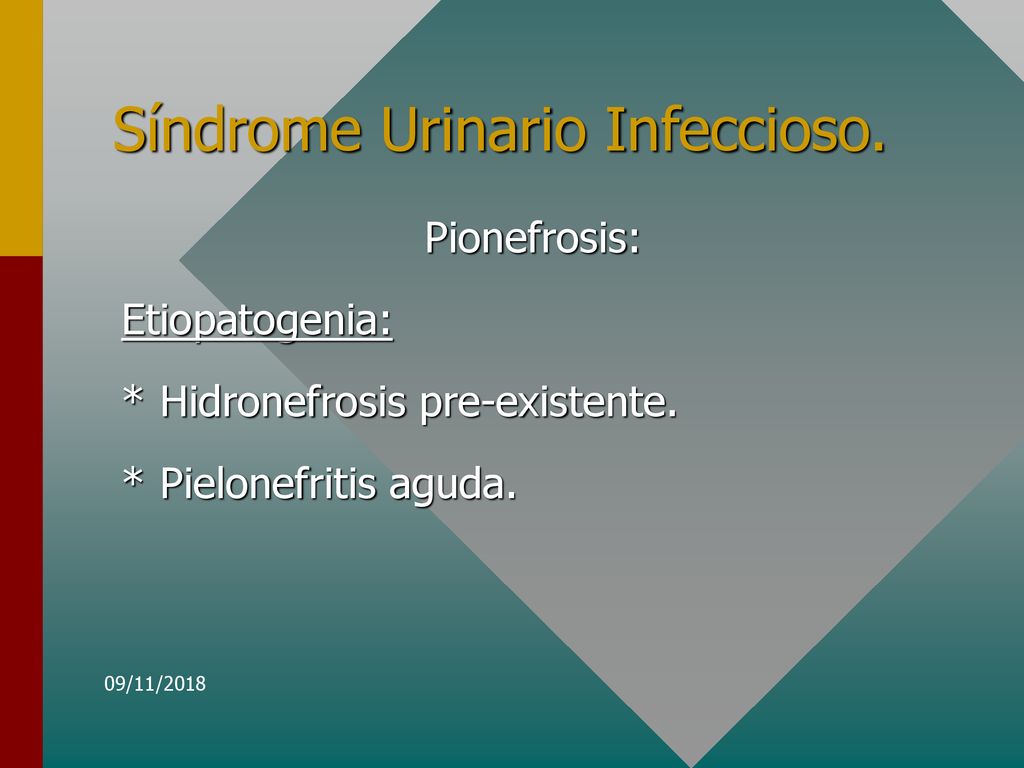 Síndrome Urinario Infeccioso.

Pionefrosis:

Etiopatogenia:

* Hidronefrosis pre-existente.

* Pielonefritis aguda.

09/11/2018